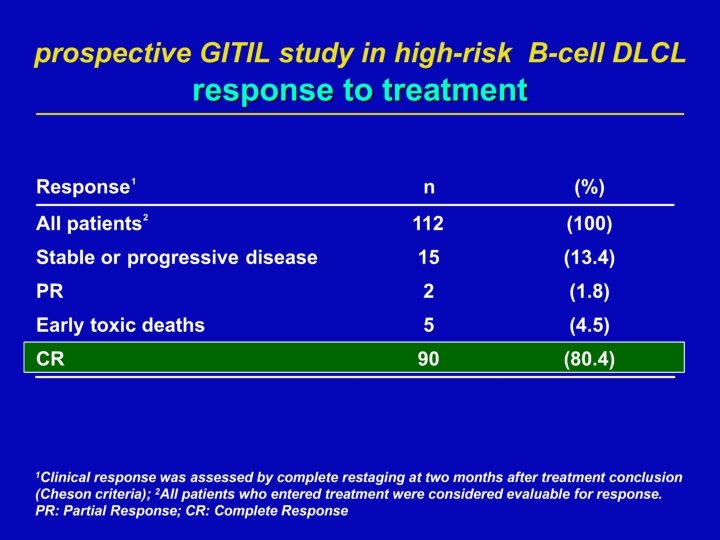 prospective GITIL study in high-risk B-cell DLCL
response to treatment

| Response$^1$ | n | (%) |
|---|---|---|
| All patients$^2$ | 112 | (100) |
| Stable or progressive disease | 15 | (13.4) |
| PR | 2 | (1.8) |
| Early toxic deaths | 5 | (4.5) |
| CR | 90 | (80.4) |

$^1$Clinical response was assessed by complete restaging at two months after treatment conclusion (Cheson criteria); $^2$All patients who entered treatment were considered evaluable for response.
PR: Partial Response; CR: Complete Response